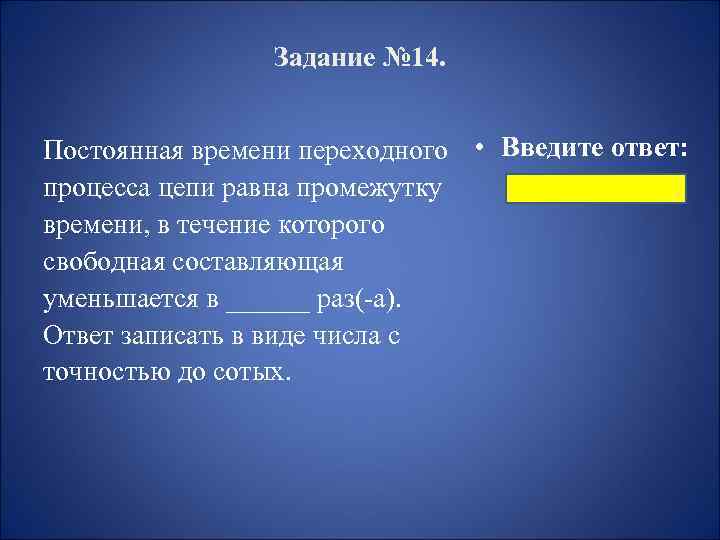 Задание №14.

Постоянная времени переходного процесса цепи равна промежутку времени, в течение которого свободная составляющая уменьшается в ______ раз(-а). Ответ записать в виде числа с точностью до сотых.

• Введите ответ: